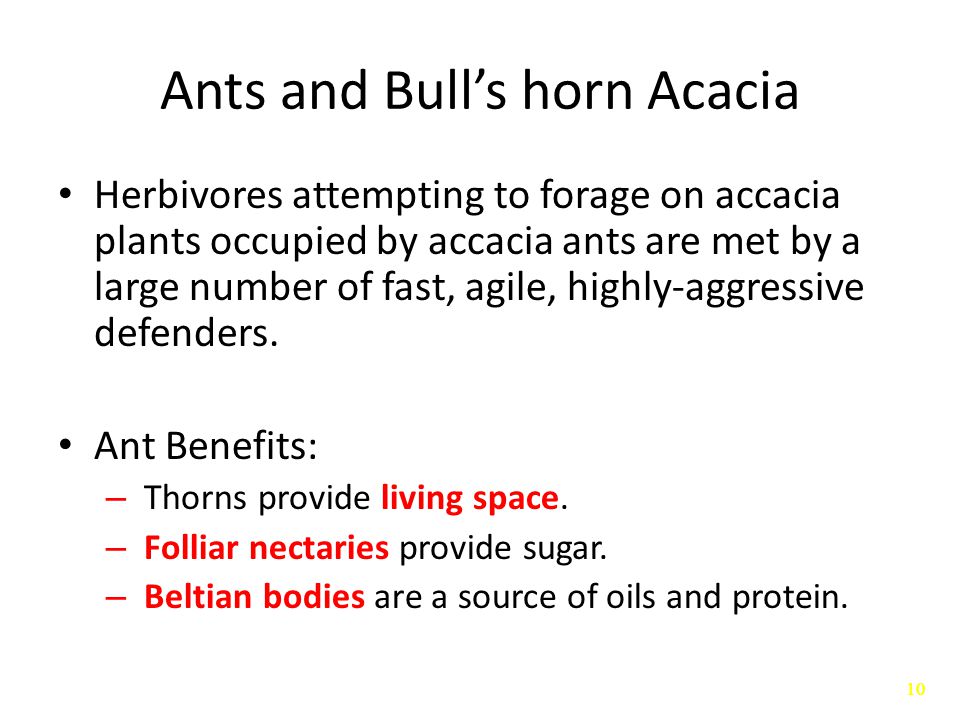 Ants and Bull's horn Acacia

• Herbivores attempting to forage on accacia plants occupied by accacia ants are met by a large number of fast, agile, highly-aggressive defenders.

• Ant Benefits:
– Thorns provide living space.
– Folliar nectaries provide sugar.
– Beltian bodies are a source of oils and protein.

10